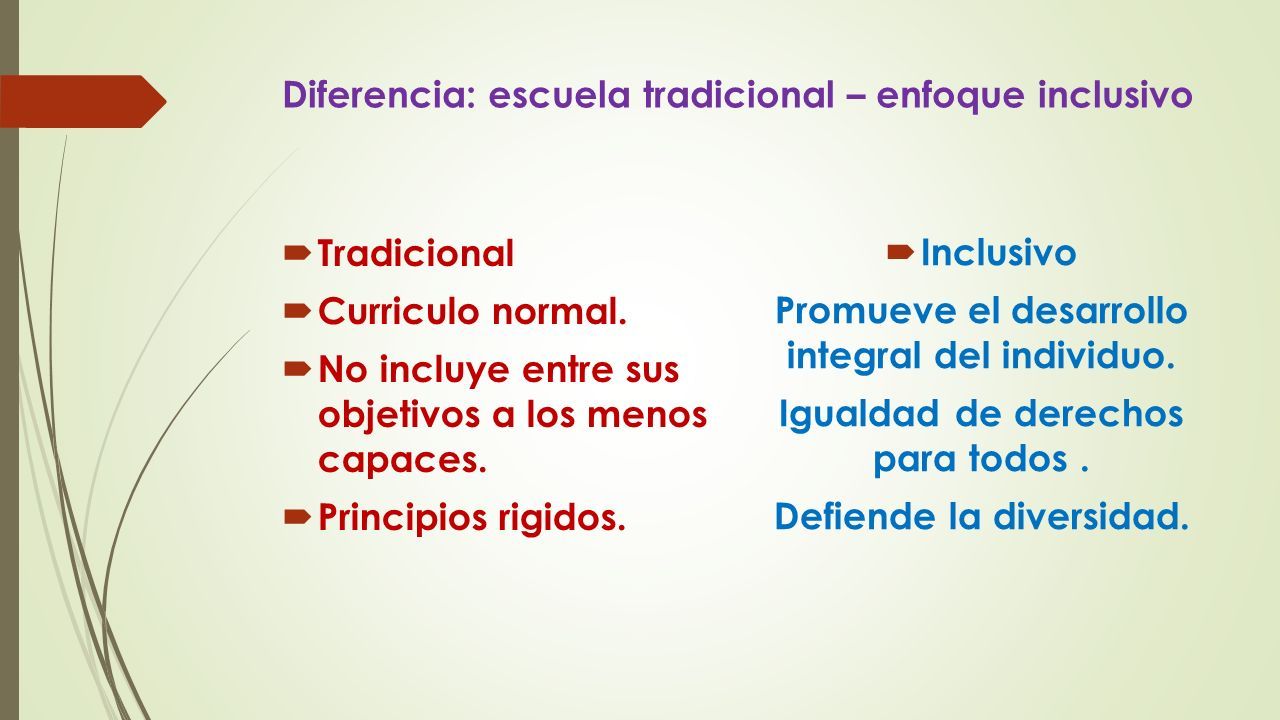 Diferencia: escuela tradicional – enfoque inclusivo

Tradicional

Curriculo normal.

No incluye entre sus objetivos a los menos capaces.

Principios rigidos.

Inclusivo

Promueve el desarrollo integral del individuo.

Igualdad de derechos para todos .

Defiende la diversidad.